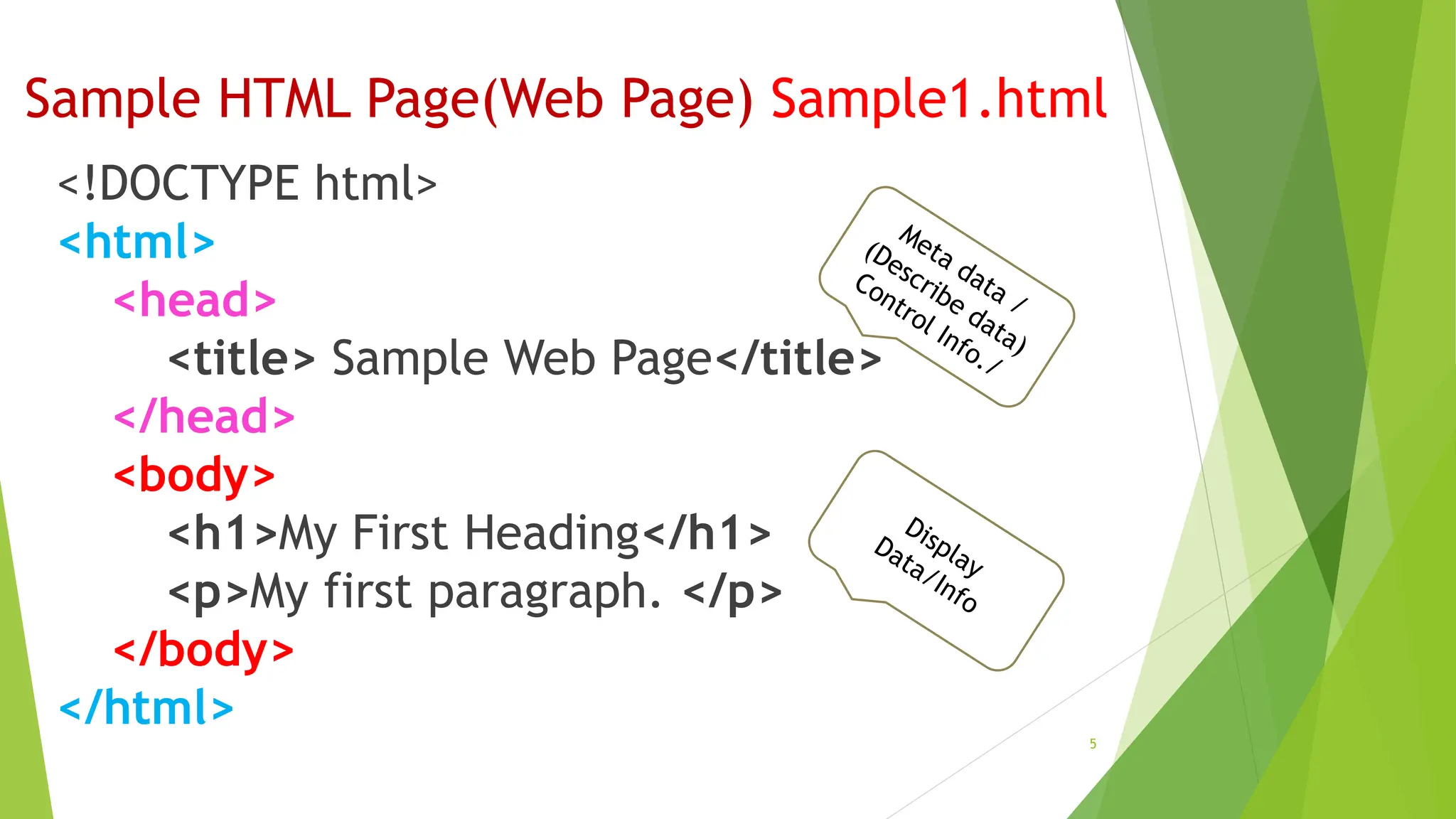 Sample HTML Page(Web Page) Sample1.html

<!DOCTYPE html>
<html>
<head>
<title> Sample Web Page</title>
</head>
<body>
<h1>My First Heading</h1>
<p>My first paragraph. </p>
</body>
</html>

Meta data / (Describe data) Control Info./

Display Data/Info

5